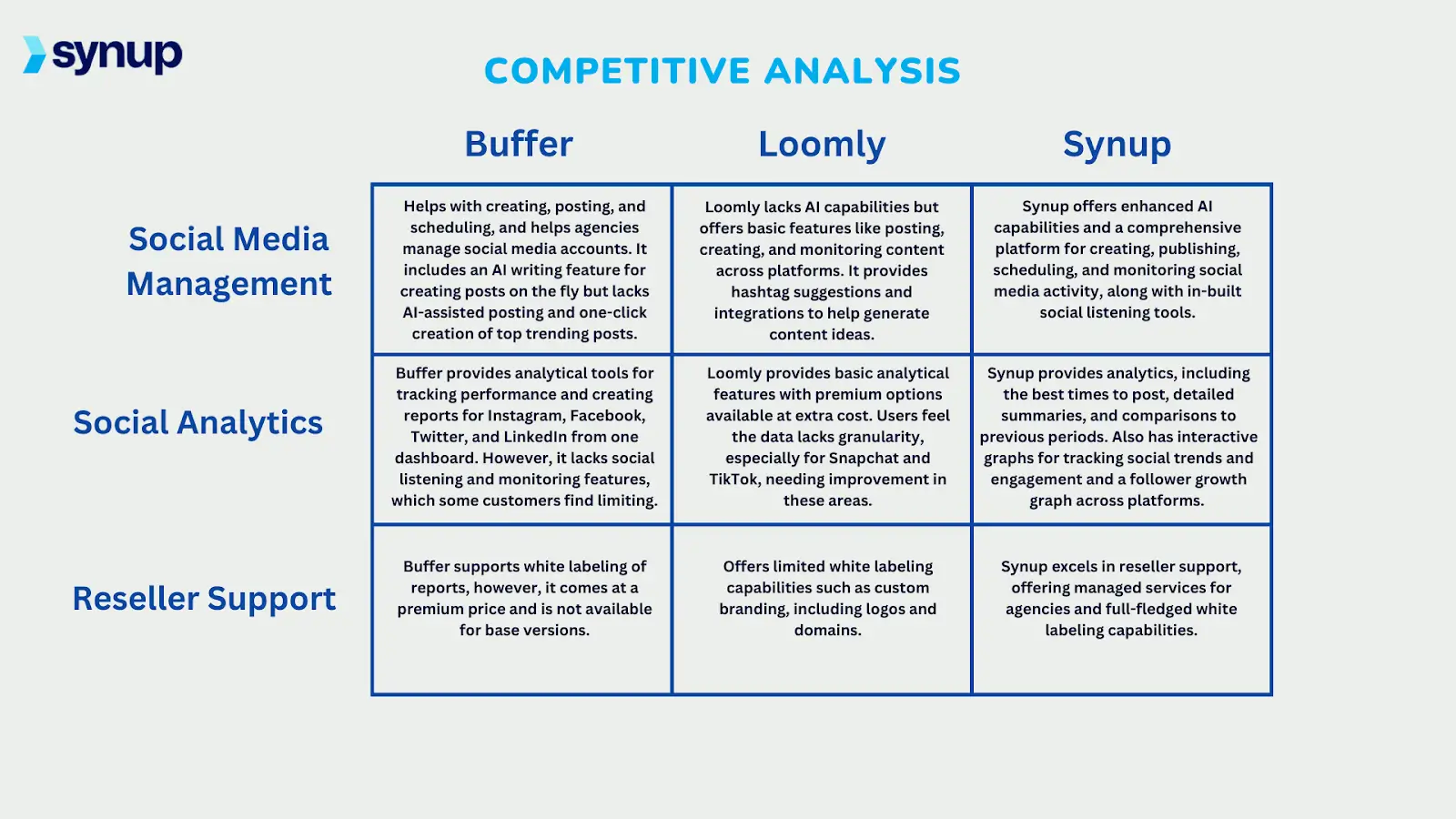 synup

COMPETITIVE ANALYSIS

| | Buffer | Loomly | Synup |
|---|---|---|---|
| Social Media Management | Helps with creating, posting, and scheduling, and helps agencies manage social media accounts. It includes an AI writing feature for creating posts on the fly but lacks AI-assisted posting and one-click creation of top trending posts. | Loomly lacks AI capabilities but offers basic features like posting, creating, and monitoring content across platforms. It provides hashtag suggestions and integrations to help generate content ideas. | Synup offers enhanced AI capabilities and a comprehensive platform for creating, publishing, scheduling, and monitoring social media activity, along with in-built social listening tools. |
| Social Analytics | Buffer provides analytical tools for tracking performance and creating reports for Instagram, Facebook, Twitter, and LinkedIn from one dashboard. However, it lacks social listening and monitoring features, which some customers find limiting. | Loomly provides basic analytical features with premium options available at extra cost. Users feel the data lacks granularity, especially for Snapchat and TikTok, needing improvement in these areas. | Synup provides analytics, including the best times to post, detailed summaries, and comparisons to previous periods. Also has interactive graphs for tracking social trends and engagement and a follower growth graph across platforms. |
| Reseller Support | Buffer supports white labeling of reports, however, it comes at a premium price and is not available for base versions. | Offers limited white labeling capabilities such as custom branding, including logos and domains. | Synup excels in reseller support, offering managed services for agencies and full-fledged white labeling capabilities. |